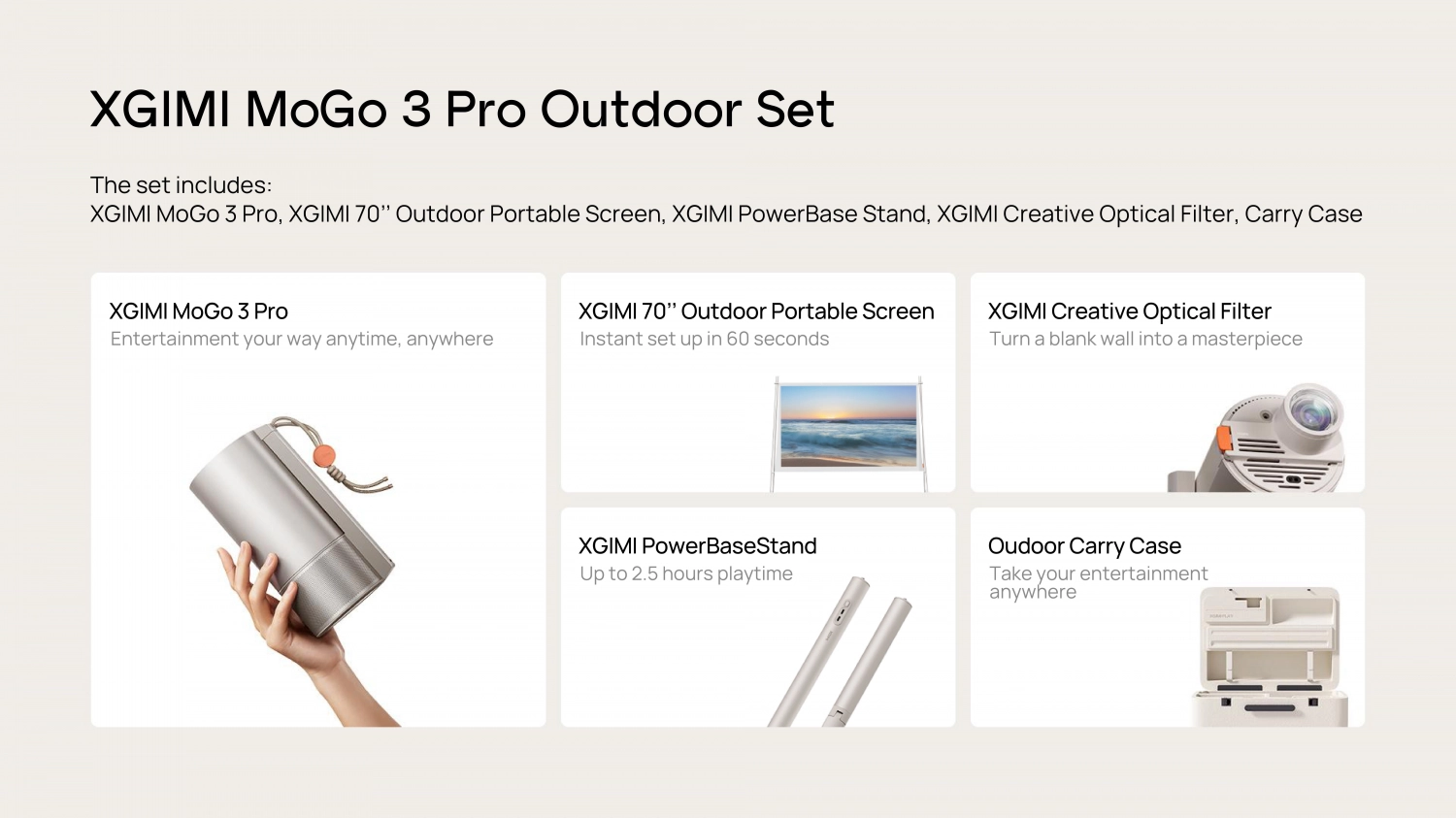 XGIMI MoGo 3 Pro Outdoor Set

The set includes:
XGIMI MoGo 3 Pro, XGIMI 70'' Outdoor Portable Screen, XGIMI PowerBase Stand, XGIMI Creative Optical Filter, Carry Case

XGIMI MoGo 3 Pro
Entertainment your way anytime, anywhere

XGIMI 70'' Outdoor Portable Screen
Instant set up in 60 seconds

XGIMI Creative Optical Filter
Turn a blank wall into a masterpiece

XGIMI PowerBaseStand
Up to 2.5 hours playtime

Oudoor Carry Case
Take your entertainment anywhere